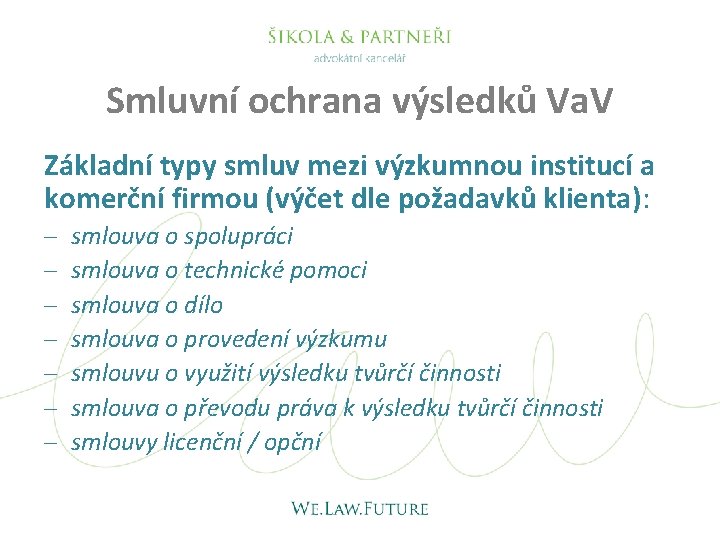 ŠIKOLA & PARTNEŘI
advokátní kancelář

Smluvní ochrana výsledků VaV

Základní typy smluv mezi výzkumnou institucí a komerční firmou (výčet dle požadavků klienta):

– smlouva o spolupráci
– smlouva o technické pomoci
– smlouva o dílo
– smlouva o provedení výzkumu
– smlouvu o využití výsledku tvůrčí činnosti
– smlouva o převodu práva k výsledku tvůrčí činnosti
– smlouvy licenční / opční

WE.LAW.FUTURE